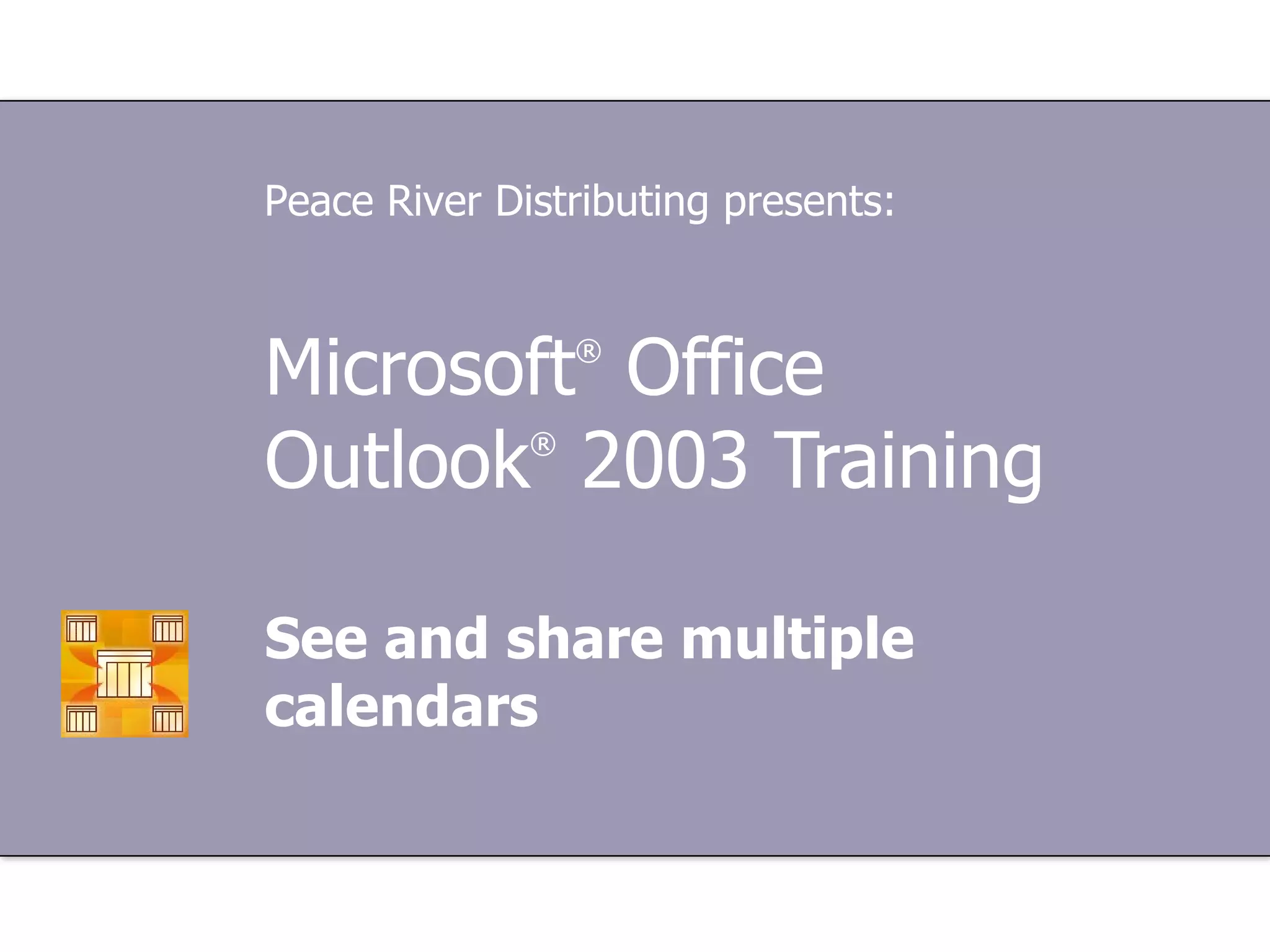 Peace River Distributing presents:

Microsoft® Office Outlook® 2003 Training

See and share multiple calendars